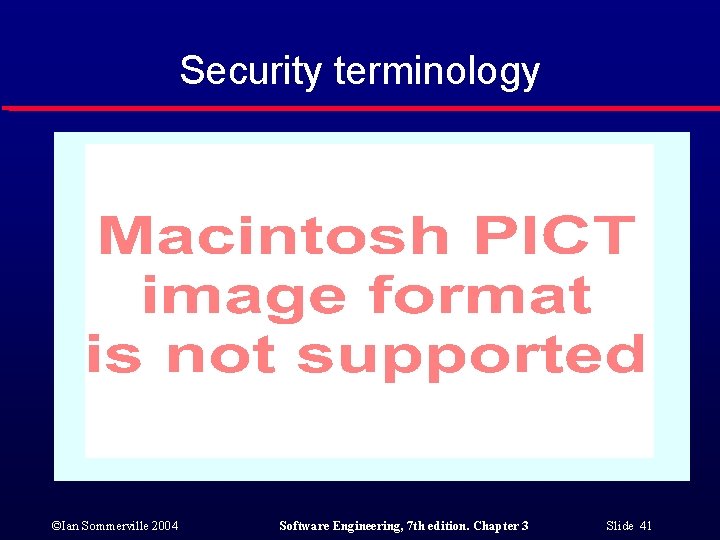 Security terminology

Macintosh PICT image format is not supported

©Ian Sommerville 2004

Software Engineering, 7th edition. Chapter 3

Slide 41